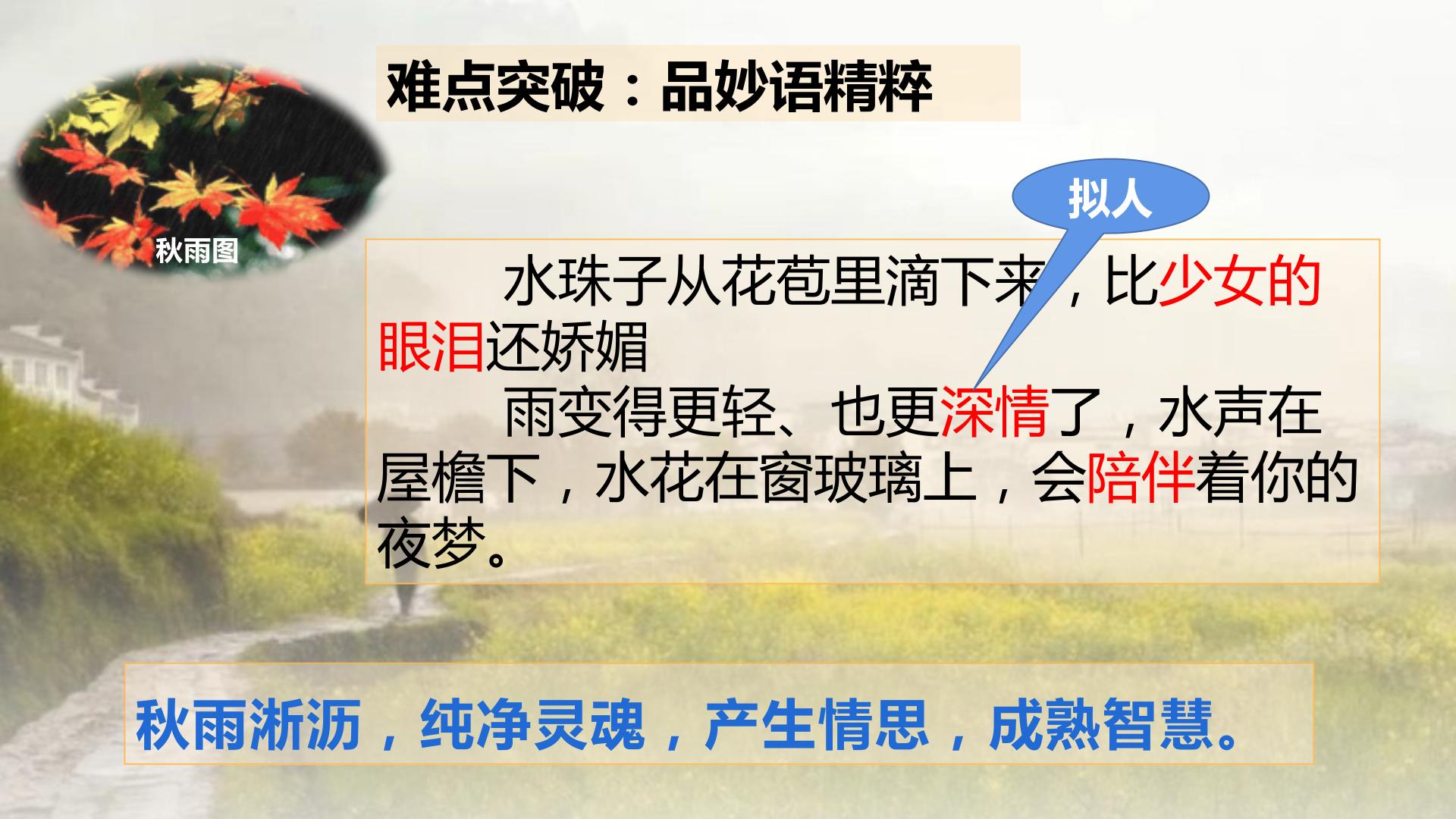 难点突破：品妙语精粹

秋雨图

拟人

水珠子从花苞里滴下来，比少女的眼泪还娇媚

雨变得更轻、也更深情了，水声在屋檐下，水花在窗玻璃上，会陪伴着你的夜梦。

秋雨淅沥，纯净灵魂，产生情思，成熟智慧。